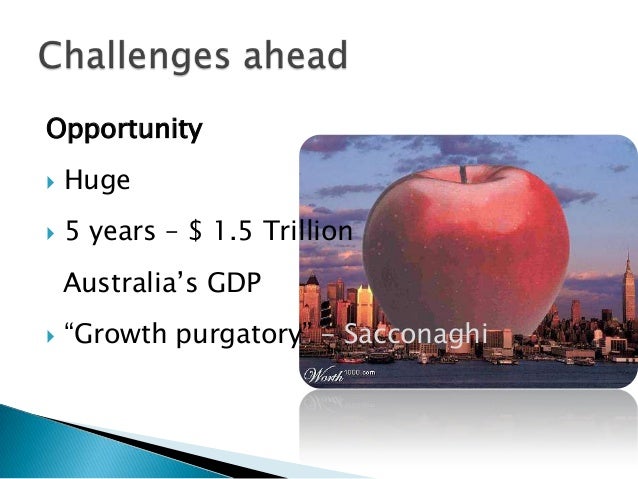 Challenges ahead

Opportunity

Huge

5 years – $ 1.5 Trillion

Australia's GDP

"Growth purgatory" – Sacconaghi

Worth1000.com